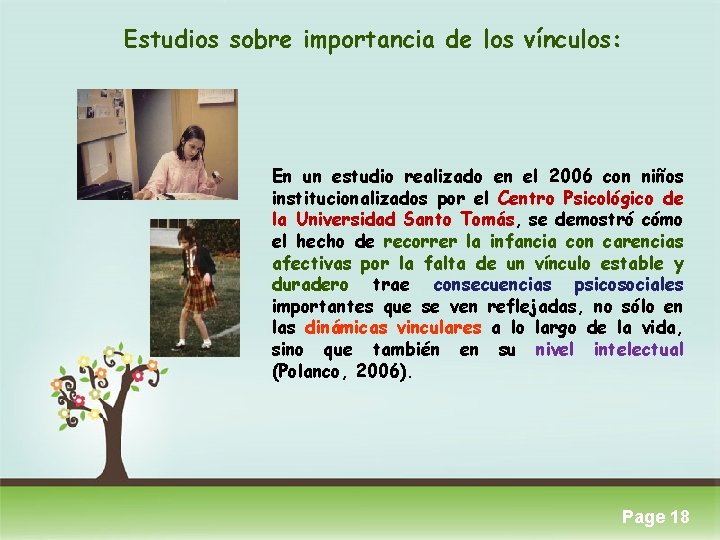 Estudios sobre importancia de los vínculos:

En un estudio realizado en el 2006 con niños institucionalizados por el Centro Psicológico de la Universidad Santo Tomás, se demostró cómo el hecho de recorrer la infancia con carencias afectivas por la falta de un vínculo estable y duradero trae consecuencias psicosociales importantes que se ven reflejadas, no sólo en las dinámicas vinculares a lo largo de la vida, sino que también en su nivel intelectual (Polanco, 2006).

Page 18